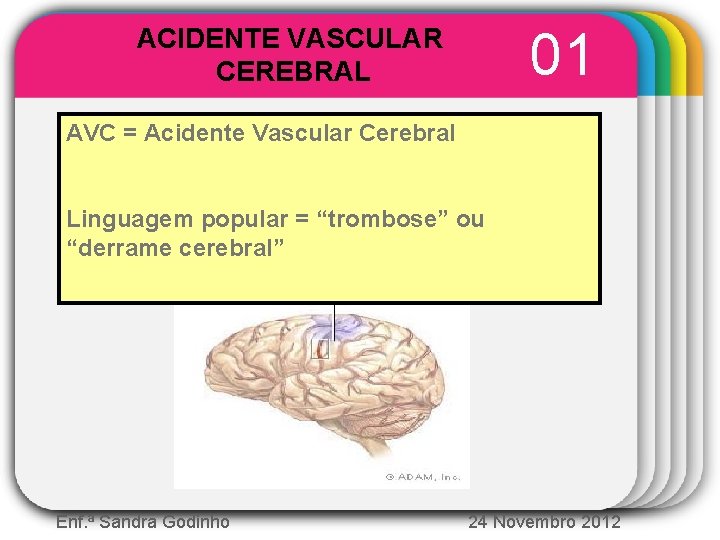 ACIDENTE VASCULAR CEREBRAL

01

AVC = Acidente Vascular Cerebral

Linguagem popular = “trombose” ou “derrame cerebral”

© ADAM, Inc.

Enf.ª Sandra Godinho

24 Novembro 2012